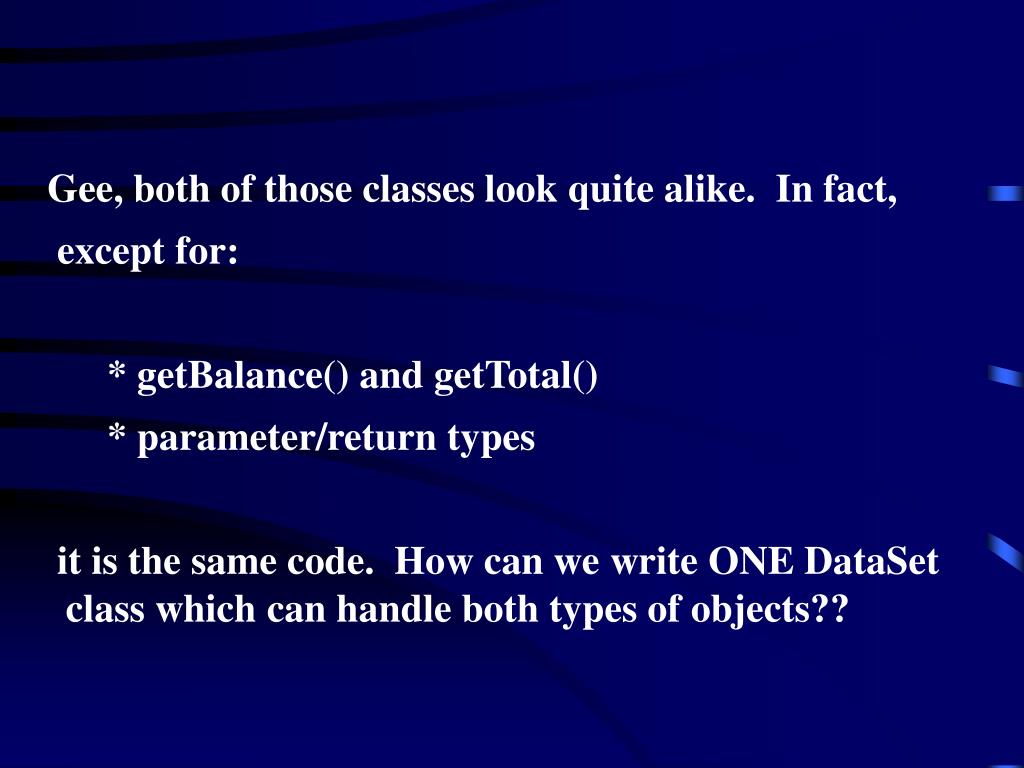 Gee, both of those classes look quite alike. In fact, except for:

* getBalance() and getTotal()
* parameter/return types

it is the same code. How can we write ONE DataSet class which can handle both types of objects??